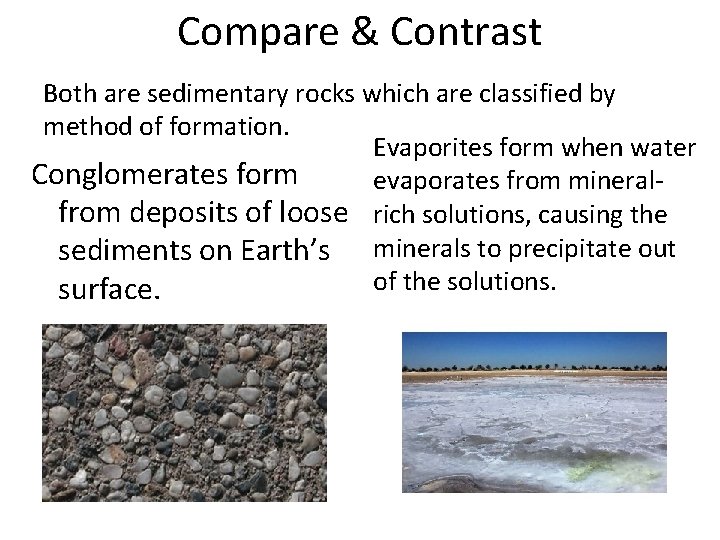 Compare & Contrast

Both are sedimentary rocks which are classified by method of formation.

Conglomerates form from deposits of loose sediments on Earth's surface.

Evaporites form when water evaporates from mineral-rich solutions, causing the minerals to precipitate out of the solutions.